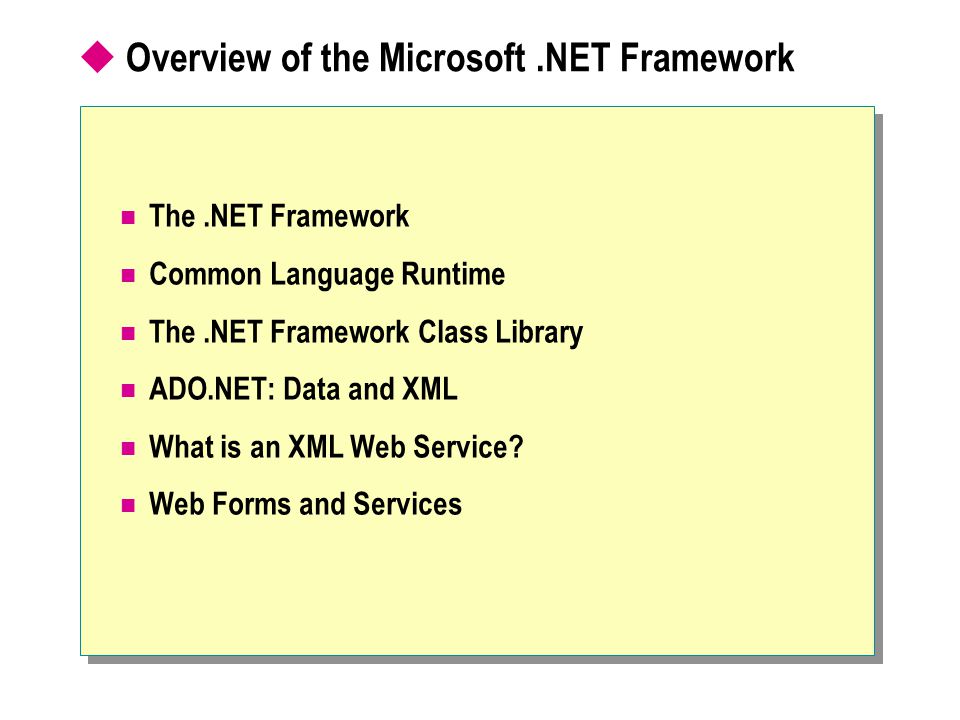 Overview of the Microsoft .NET Framework

- The .NET Framework
- Common Language Runtime
- The .NET Framework Class Library
- ADO.NET: Data and XML
- What is an XML Web Service?
- Web Forms and Services